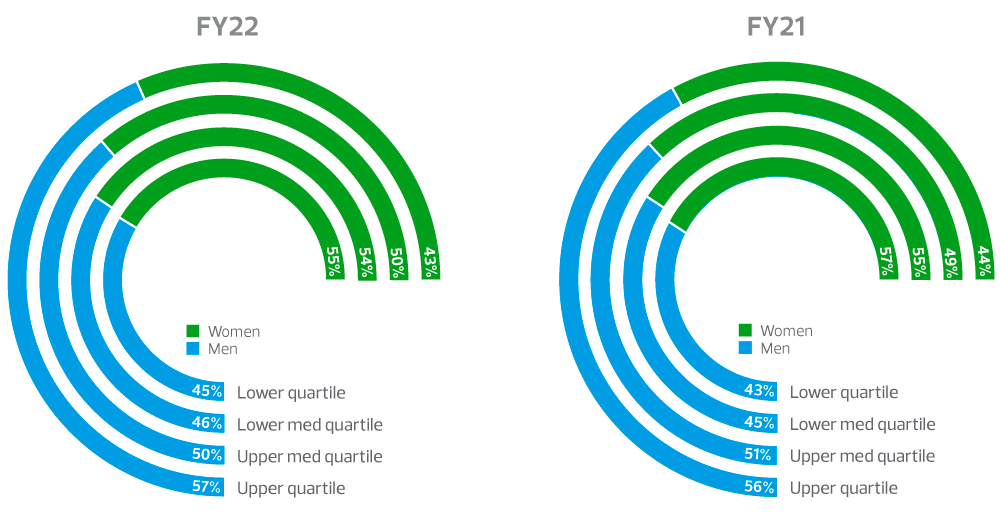 FY22

55%
54%
50%
43%

Women
Men

45% Lower quartile
46% Lower med quartile
50% Upper med quartile
57% Upper quartile

FY21

57%
55%
49%
44%

Women
Men

43% Lower quartile
45% Lower med quartile
51% Upper med quartile
56% Upper quartile